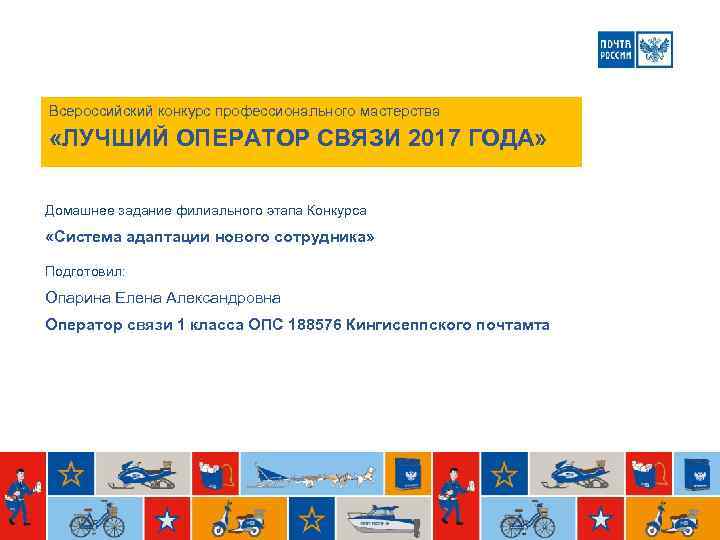 ПОЧТА РОССИИ

Всероссийский конкурс профессионального мастерства

«ЛУЧШИЙ ОПЕРАТОР СВЯЗИ 2017 ГОДА»

Домашнее задание филиального этапа Конкурса

«Система адаптации нового сотрудника»

Подготовил:

Опарина Елена Александровна

Оператор связи 1 класса ОПС 188576 Кингисеппского почтамта